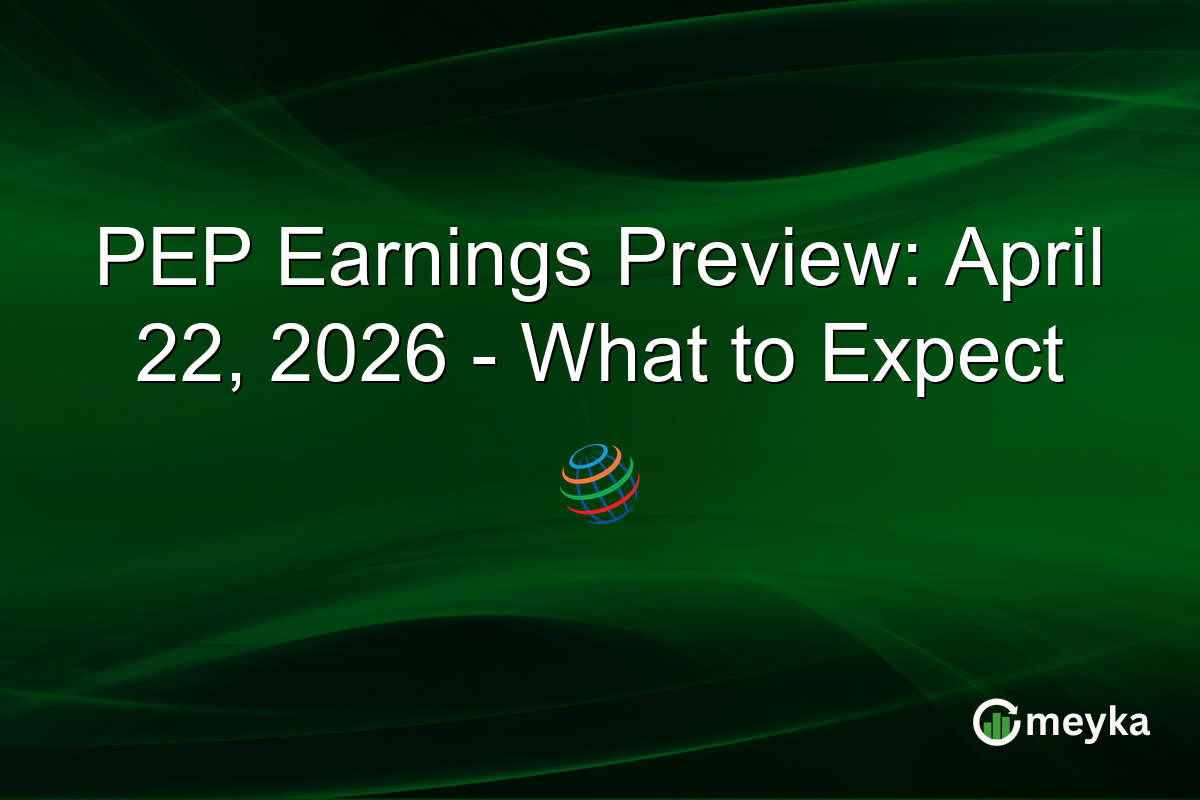 PEP Earnings Preview: April 22, 2026 - What to Expect

meyka